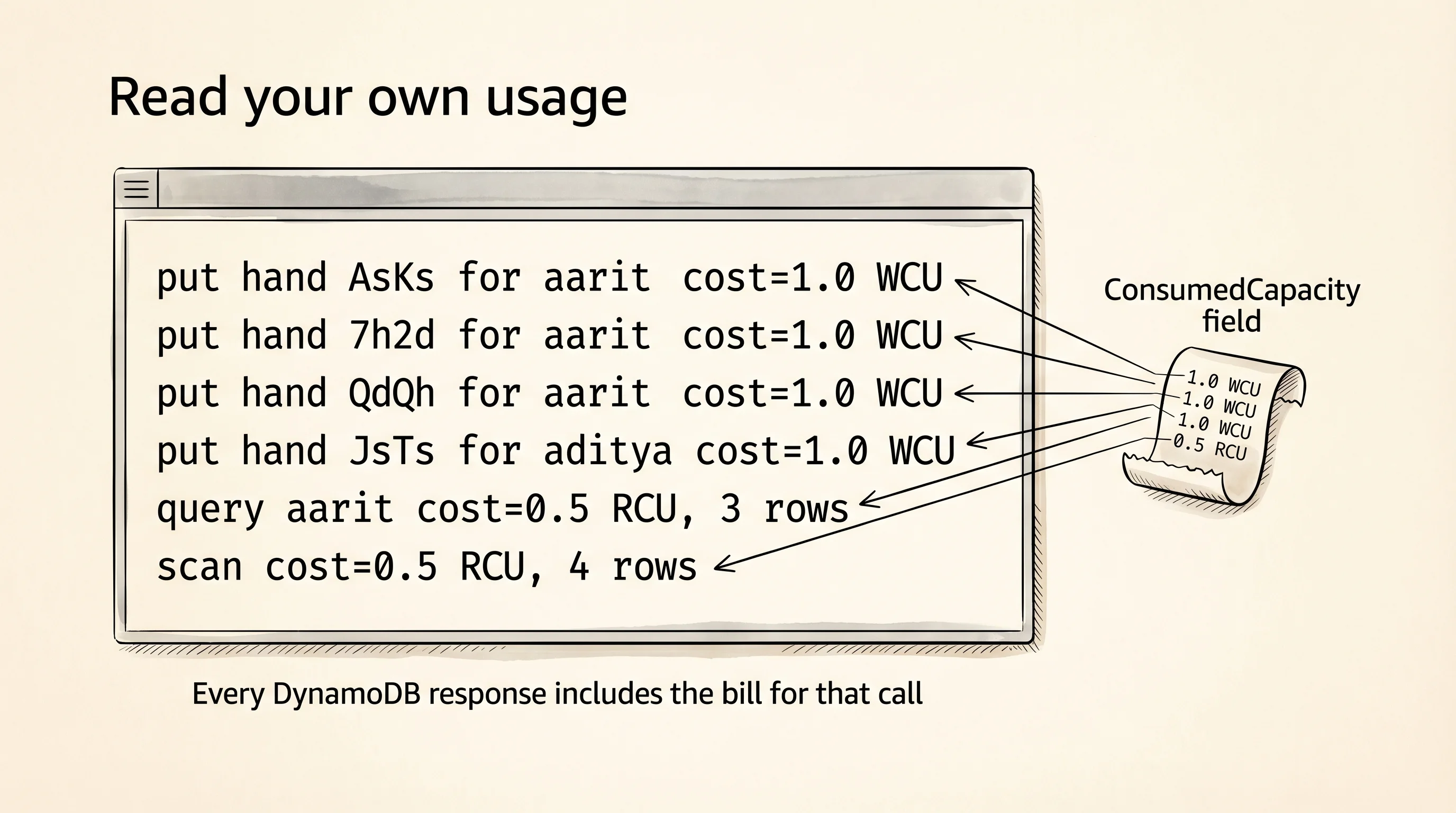 Read your own usage

put hand AsKs for aarit cost=1.0 WCU
put hand 7h2d for aarit cost=1.0 WCU
put hand QdQh for aarit cost=1.0 WCU
put hand JsTs for aditya cost=1.0 WCU
query aarit cost=0.5 RCU, 3 rows
scan cost=0.5 RCU, 4 rows

ConsumedCapacity field

1.0 WCU
1.0 WCU
1.0 WCU
0.5 RCU

Every DynamoDB response includes the bill for that call